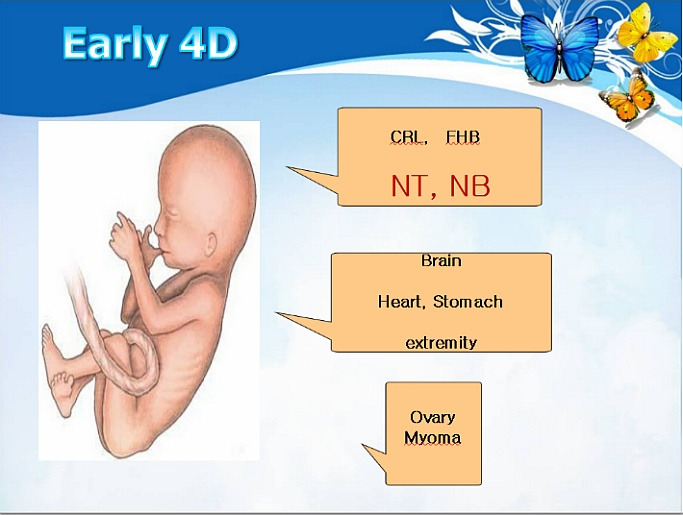 Early 4D

CRL, FHB

NT, NB

Brain

Heart, Stomach

extremity

Ovary
Myoma